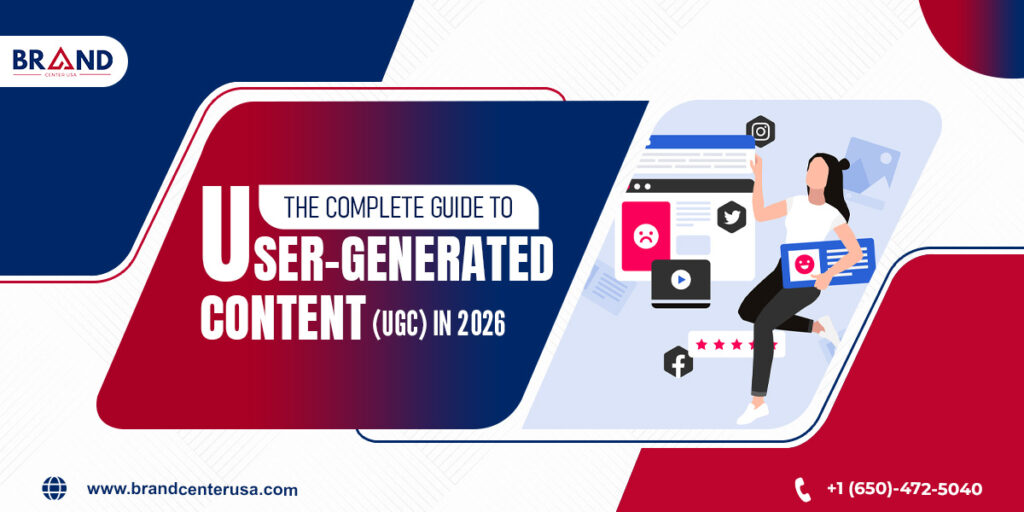 BRAND
CENTER USA

THE COMPLETE GUIDE TO
USER-GENERATED
CONTENT (UGC) IN 2026

www.brandcenterusa.com

+1 (650)-472-5040